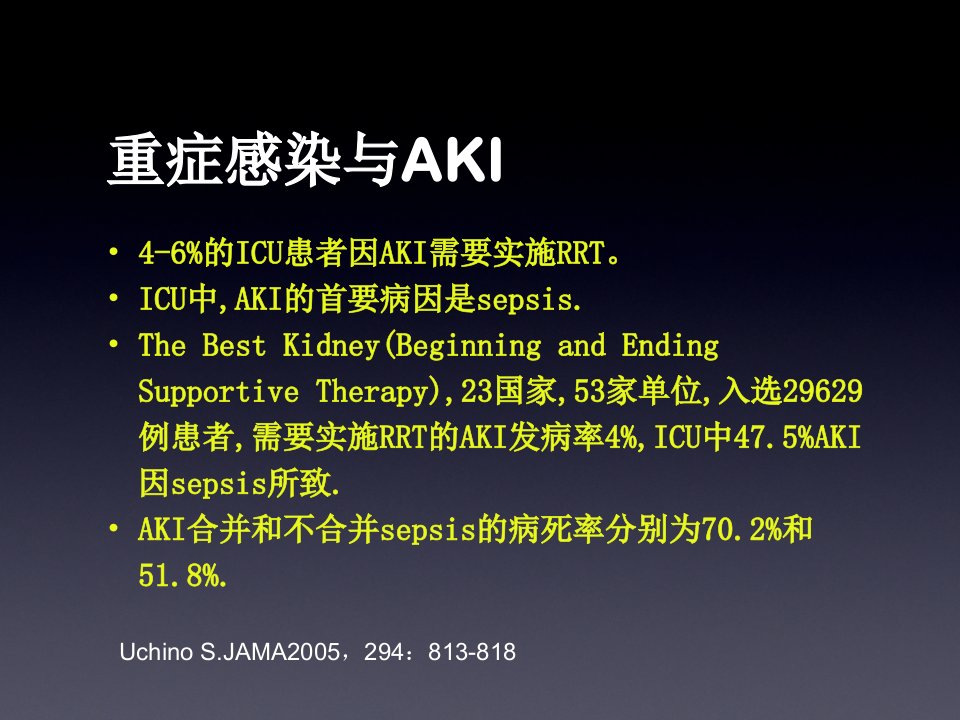 重症感染与AKI

• 4-6%的ICU患者因AKI需要实施RRT。
• ICU中,AKI的首要病因是sepsis.
• The Best Kidney(Beginning and Ending Supportive Therapy),23国家,53家单位,入选29629例患者,需要实施RRT的AKI发病率4%,ICU中47.5%AKI因sepsis所致.
• AKI合并和不合并sepsis的病死率分别为70.2%和51.8%.

Uchino S.JAMA2005，294：813-818